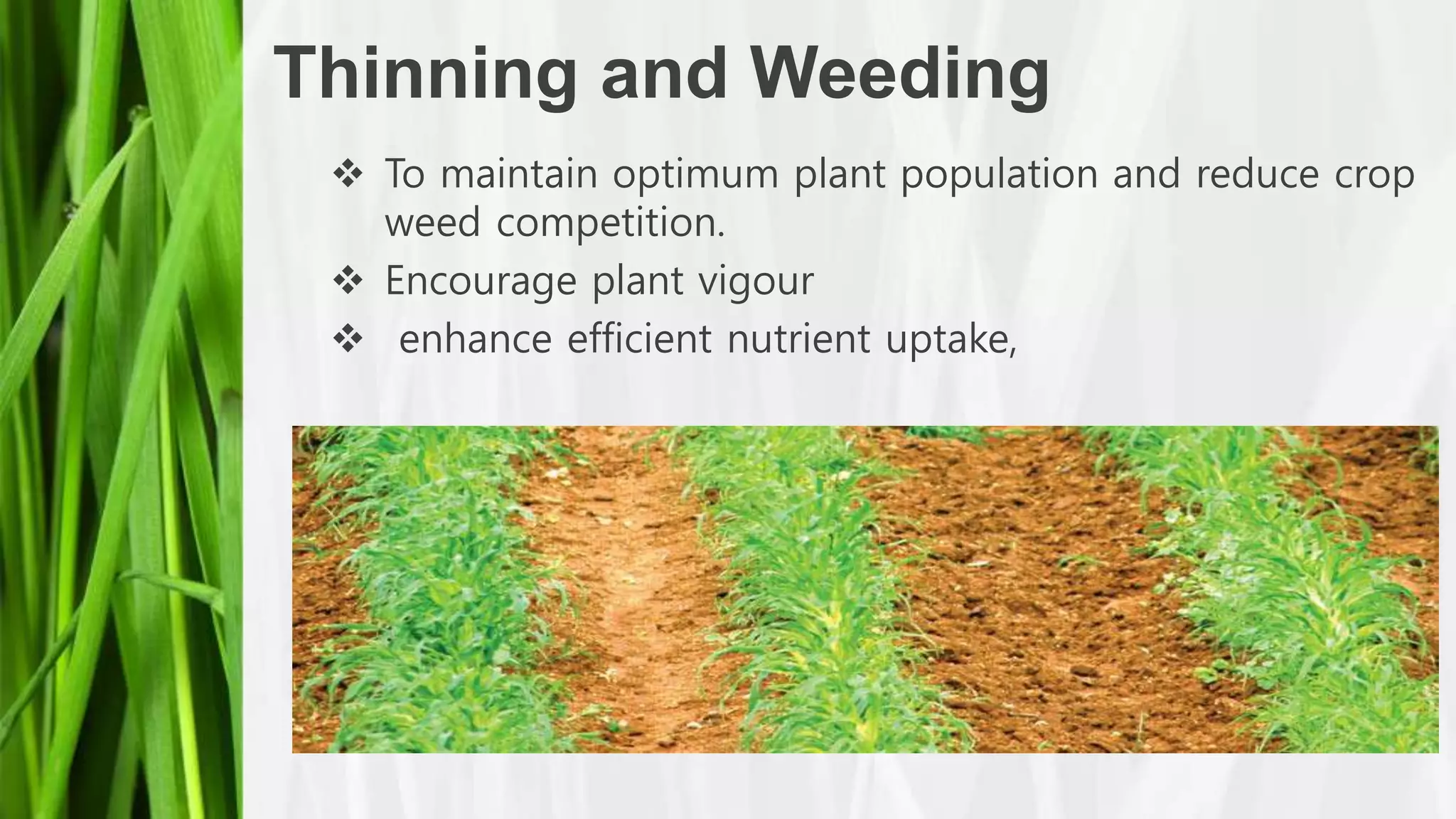 Thinning and Weeding

❖ To maintain optimum plant population and reduce crop weed competition.

❖ Encourage plant vigour

❖ enhance efficient nutrient uptake,